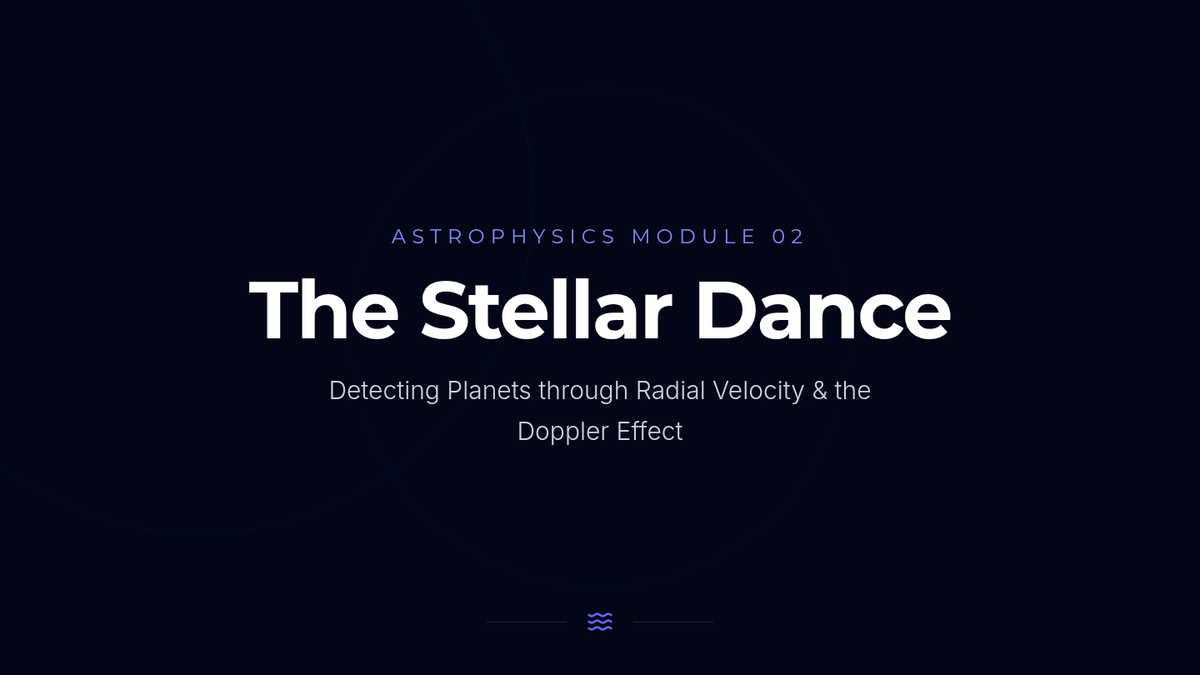 ASTROPHYSICS MODULE 02

The Stellar Dance

Detecting Planets through Radial Velocity & the Doppler Effect